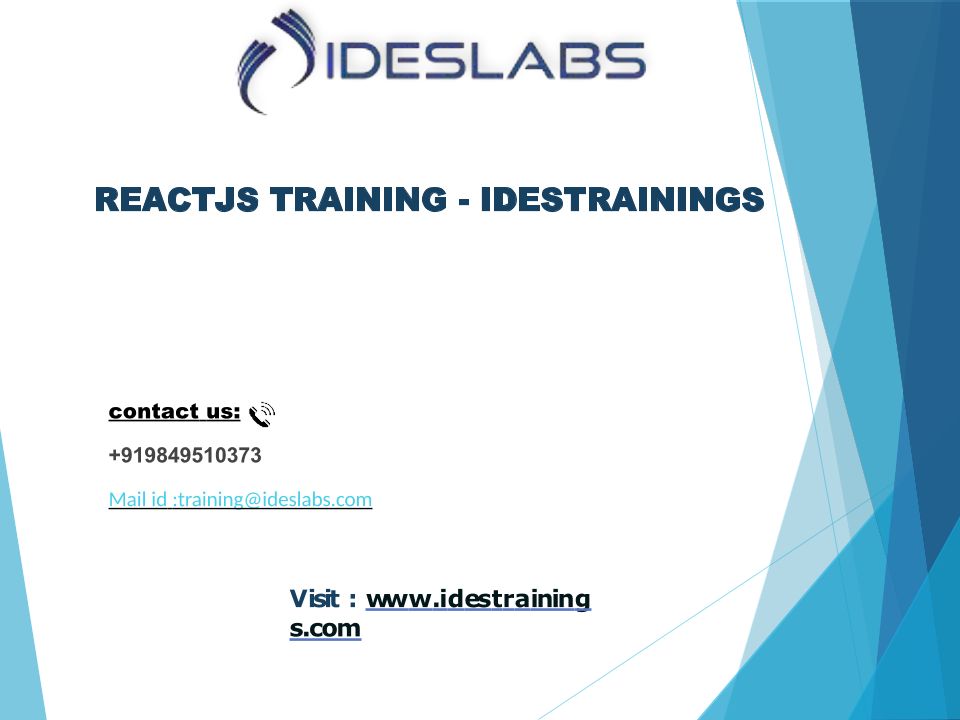 IDESLABS

REACTJS TRAINING - IDESTRAININGS

contact us:

+919849510373

Mail id :training@ideslabs.com

Visit : www.idestrainings.com